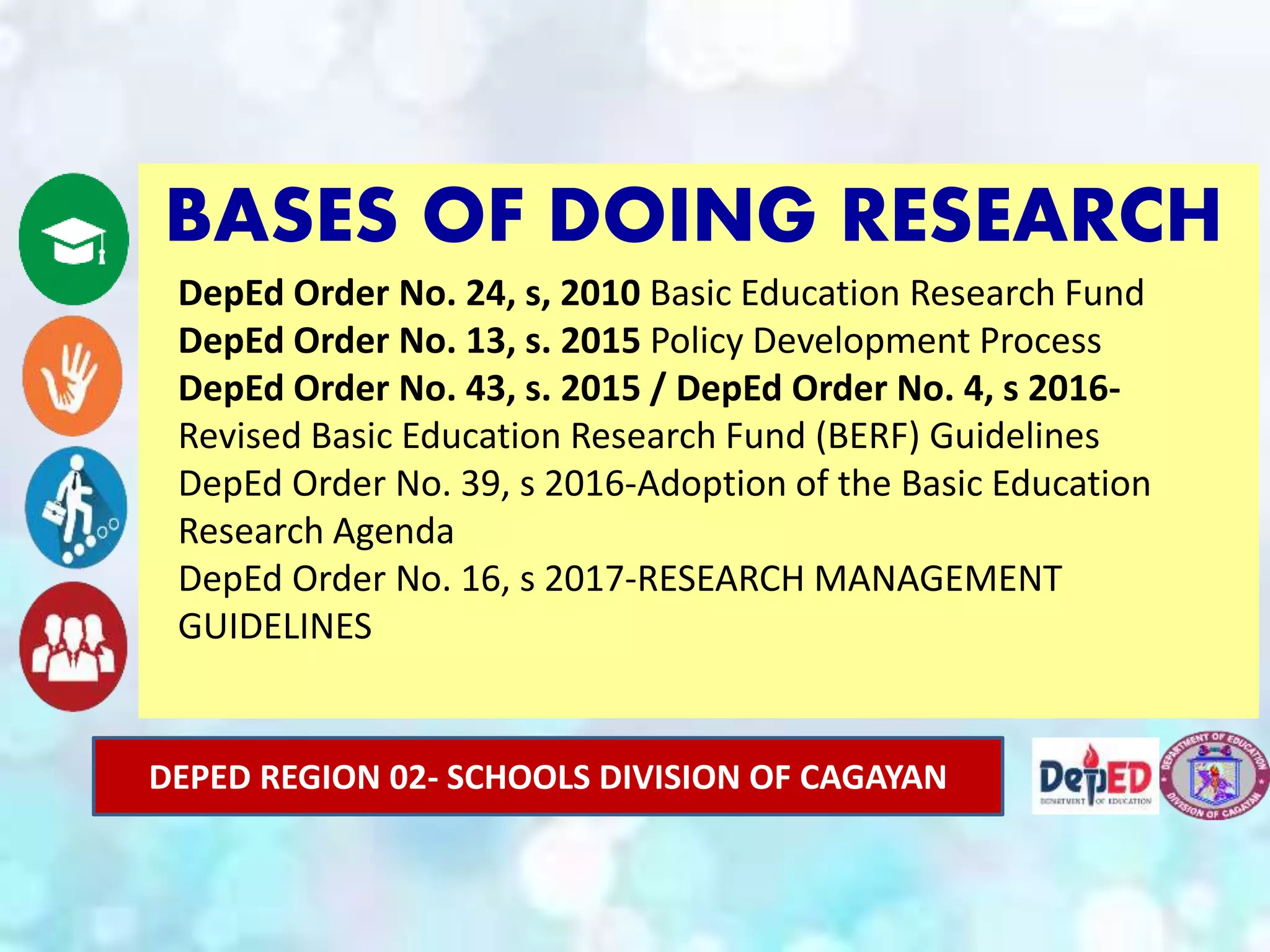 BASES OF DOING RESEARCH

DepEd Order No. 24, s, 2010 Basic Education Research Fund
DepEd Order No. 13, s. 2015 Policy Development Process
DepEd Order No. 43, s. 2015 / DepEd Order No. 4, s 2016- Revised Basic Education Research Fund (BERF) Guidelines
DepEd Order No. 39, s 2016-Adoption of the Basic Education Research Agenda
DepEd Order No. 16, s 2017-RESEARCH MANAGEMENT GUIDELINES

DEPED REGION 02- SCHOOLS DIVISION OF CAGAYAN

DepED DEPARTMENT OF EDUCATION

DEPARTMENT OF EDUCATION DIVISION OF CAGAYAN